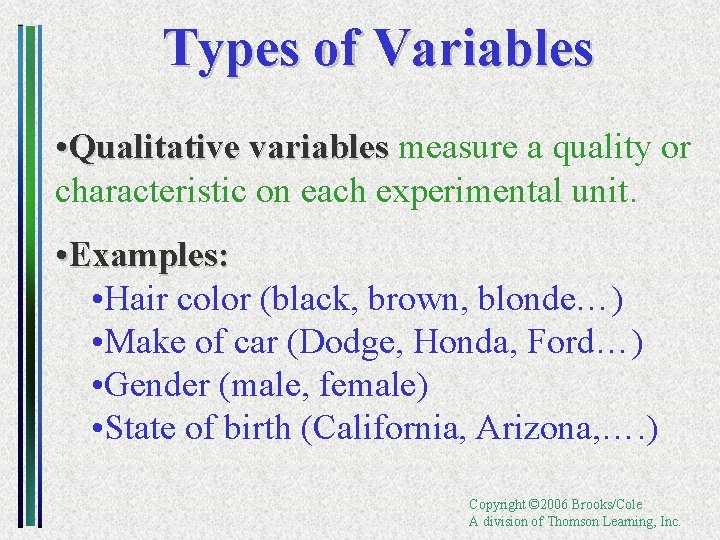 Types of Variables

•Qualitative variables measure a quality or characteristic on each experimental unit.

•Examples:
•Hair color (black, brown, blonde…)
•Make of car (Dodge, Honda, Ford…)
•Gender (male, female)
•State of birth (California, Arizona,….)

Copyright ©2006 Brooks/Cole
A division of Thomson Learning, Inc.